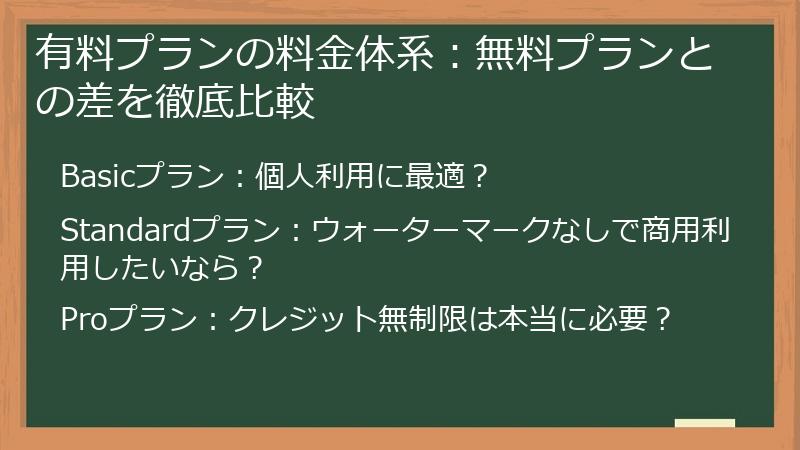 有料プランの料金体系：無料プランとの差を徹底比較

Basicプラン：個人利用に最適？

Standardプラン：ウォーターマークなしで商用利用したいなら？

Proプラン：クレジット無制限は本当に必要？